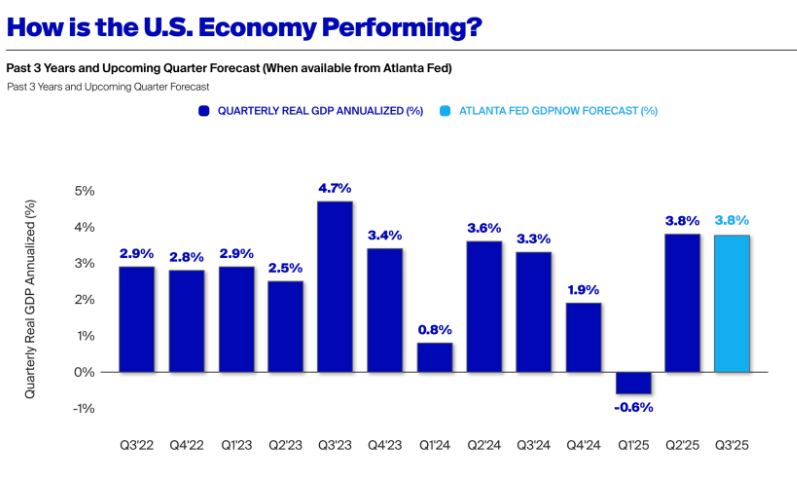 How is the U.S. Economy Performing?

Past 3 Years and Upcoming Quarter Forecast (When available from Atlanta Fed)

Past 3 Years and Upcoming Quarter Forecast

QUARTERLY REAL GDP ANNUALIZED (%)
ATLANTA FED GDPNOW FORECAST (%)

Quarterly Real GDP Annualized (%)

5%
4%
3%
2%
1%
0%
-1%

2.9% 2.8% 2.9% 2.5% 4.7% 3.4% 0.8% 3.6% 3.3% 1.9% -0.6% 3.8% 3.8%

Q3'22 Q4'22 Q1'23 Q2'23 Q3'23 Q4'23 Q1'24 Q2'24 Q3'24 Q4'24 Q1'25 Q2'25 Q3'25